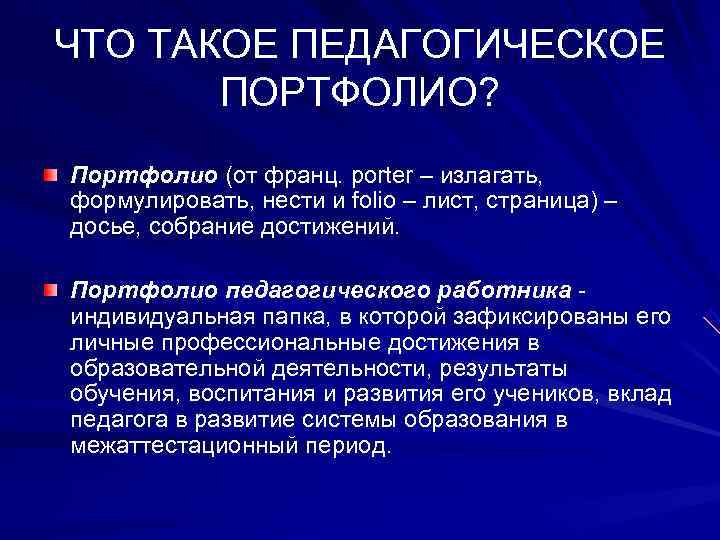 ЧТО ТАКОЕ ПЕДАГОГИЧЕСКОЕ ПОРТФОЛИО?

Портфолио (от франц. porter – излагать, формулировать, нести и folio – лист, страница) – досье, собрание достижений.

Портфолио педагогического работника - индивидуальная папка, в которой зафиксированы его личные профессиональные достижения в образовательной деятельности, результаты обучения, воспитания и развития его учеников, вклад педагога в развитие системы образования в межаттестационный период.